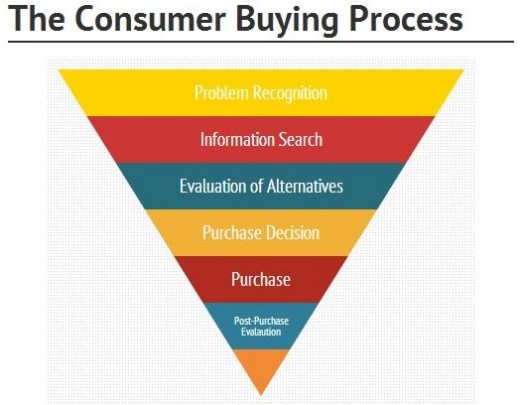 The Consumer Buying Process

Problem Recognition

Information Search

Evaluation of Alternatives

Purchase Decision

Purchase

Post-Purchase Evalaution